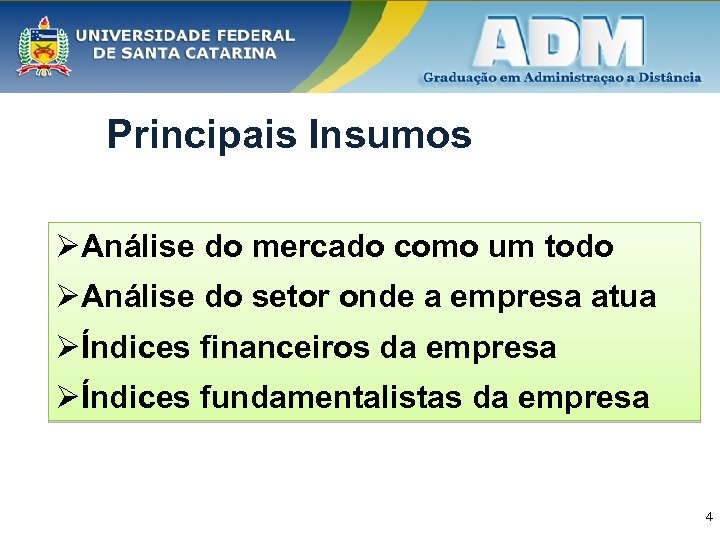 UNIVERSIDADE FEDERAL DE SANTA CATARINA

ADM
Graduação em Administraçao a Distância

Principais Insumos

➢Análise do mercado como um todo
➢Análise do setor onde a empresa atua
➢Índices financeiros da empresa
➢Índices fundamentalistas da empresa

4